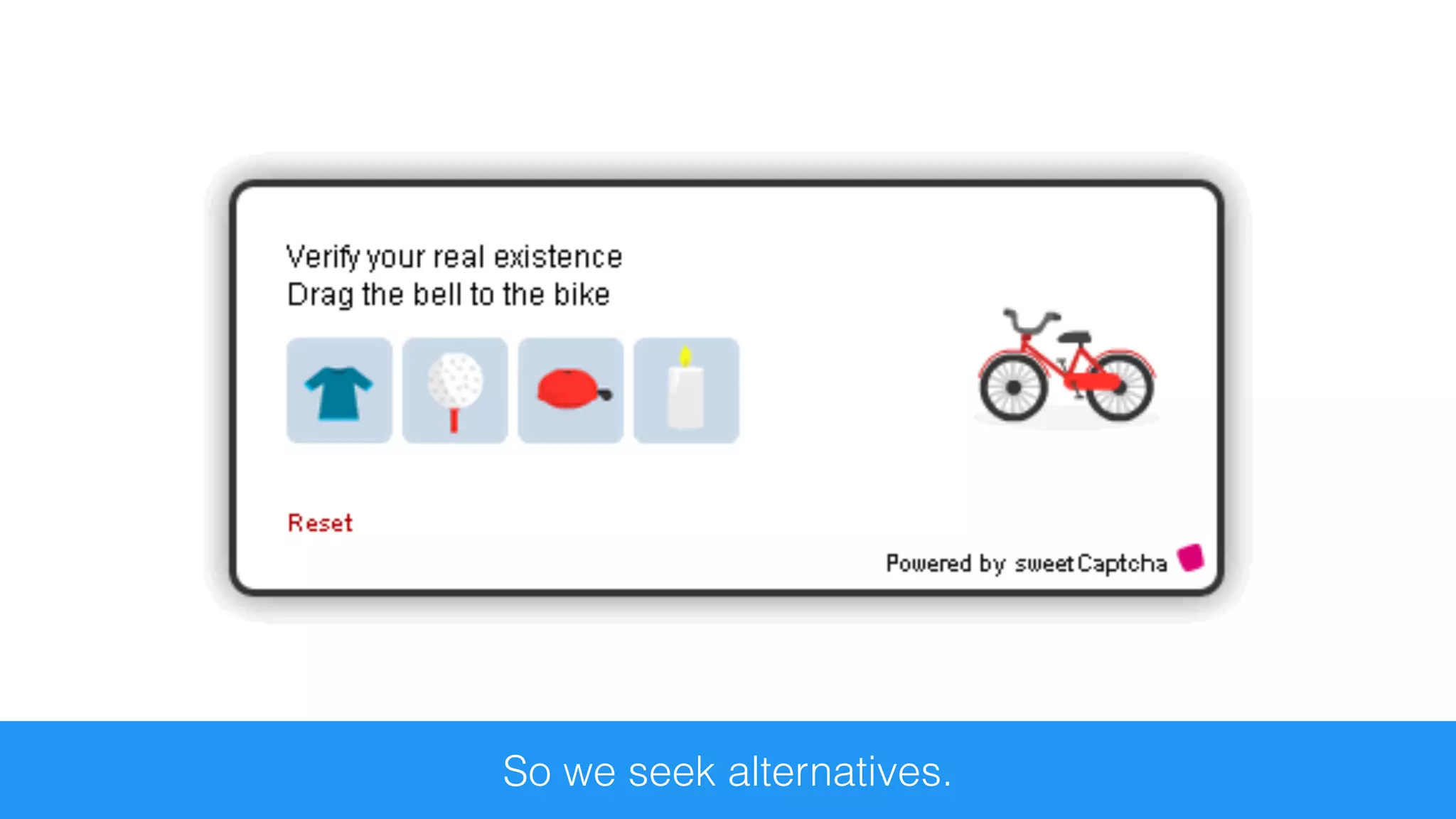 Verify your real existence
Drag the bell to the bike

Reset

Powered by sweetCaptcha

So we seek alternatives.